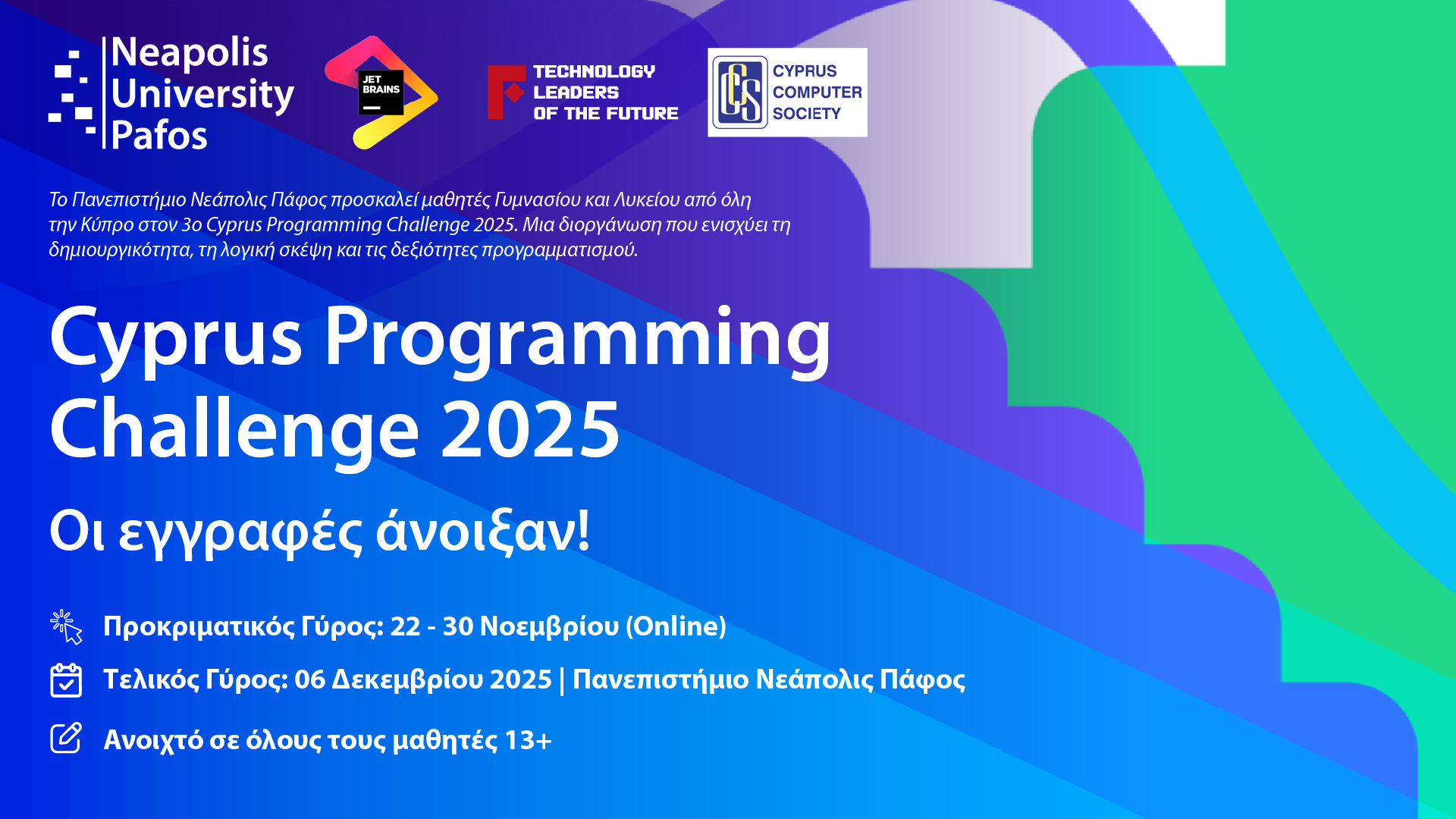 Neapolis University Pafos

JET BRAINS

TECHNOLOGY LEADERS OF THE FUTURE

CCS CYPRUS COMPUTER SOCIETY

Το Πανεπιστήμιο Νεάπολις Πάφος προσκαλεί μαθητές Γυμνασίου και Λυκείου από όλη την Κύπρο στον 3ο Cyprus Programming Challenge 2025. Μια διοργάνωση που ενισχύει τη δημιουργικότητα, τη λογική σκέψη και τις δεξιότητες προγραμματισμού.

Cyprus Programming Challenge 2025

Οι εγγραφές άνοιξαν!

Προκριματικός Γύρος: 22 - 30 Νοεμβρίου (Online)

Τελικός Γύρος: 06 Δεκεμβρίου 2025 | Πανεπιστήμιο Νεάπολις Πάφος

Ανοιχτό σε όλους τους μαθητές 13+